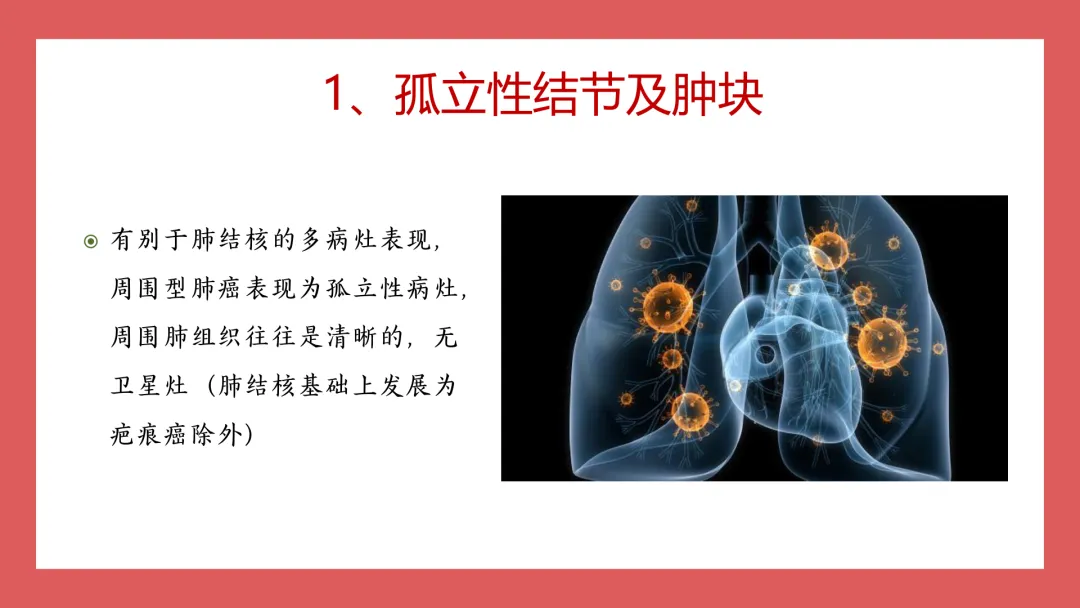 1、孤立性结节及肿块

有别于肺结核的多病灶表现，周围型肺癌表现为孤立性病灶，周围肺组织往往是清晰的，无卫星灶（肺结核基础上发展为疤痕癌除外）